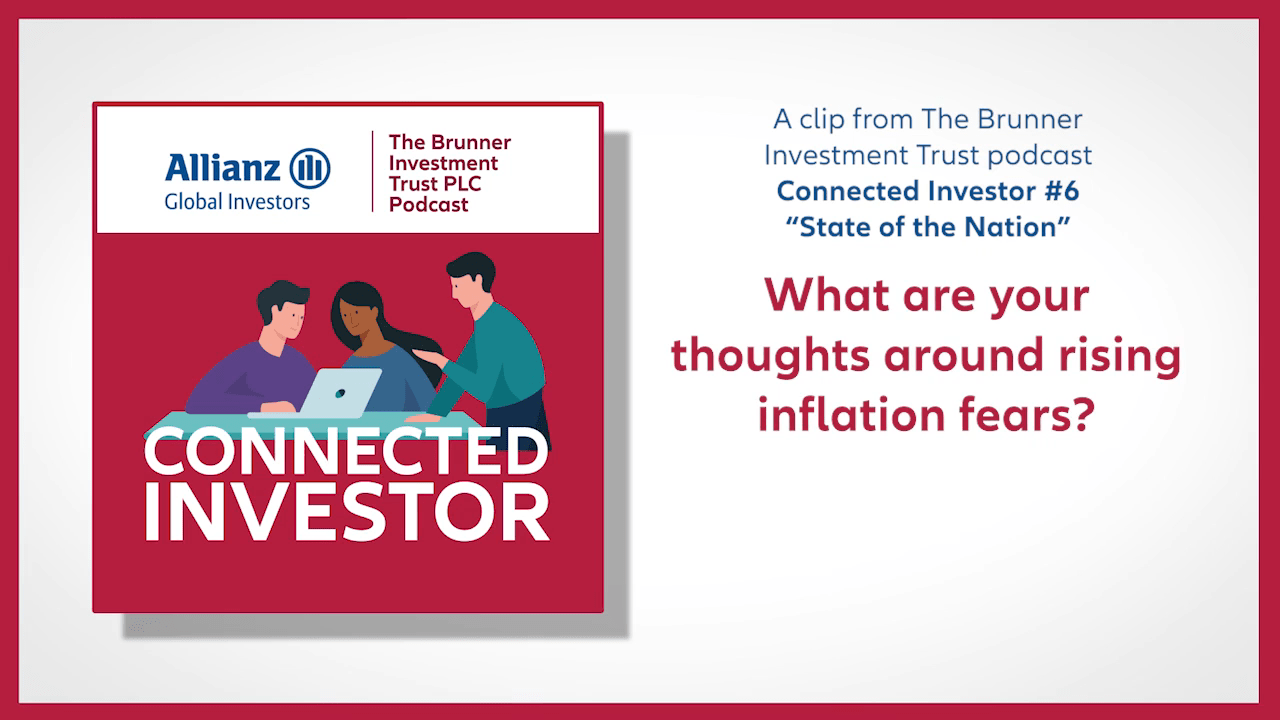 Allianz
Global Investors

The Brunner Investment Trust PLC Podcast

CONNECTED INVESTOR

A clip from The Brunner Investment Trust podcast
Connected Investor #6
"State of the Nation"

What are your thoughts around rising inflation fears?